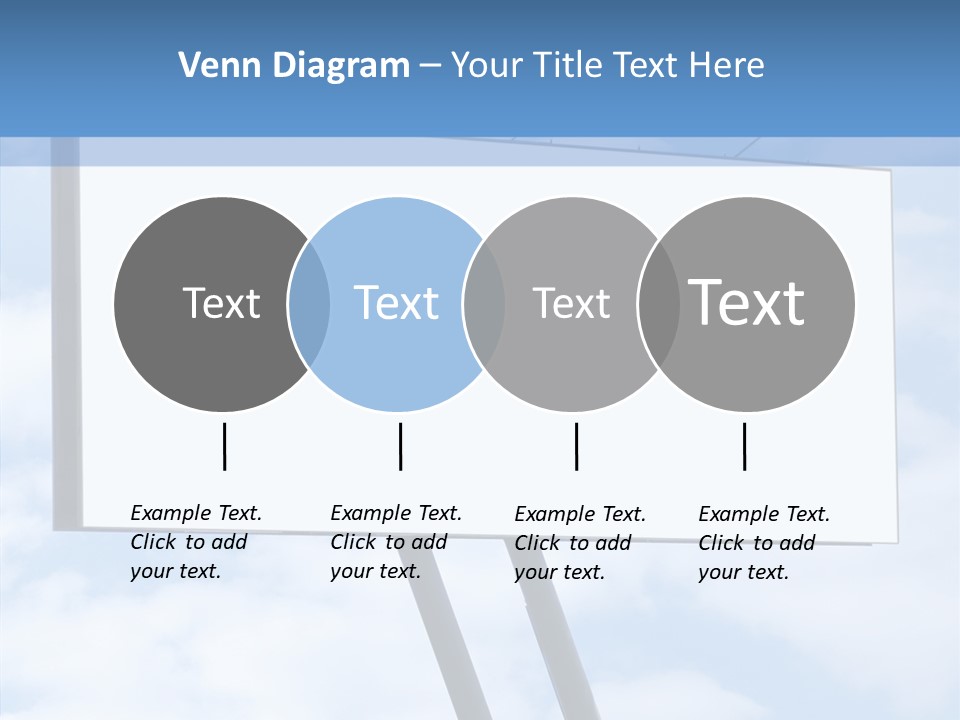 Venn Diagram – Your Title Text Here

Text

Text

Text

Text

Example Text. Click to add your text.

Example Text. Click to add your text.

Example Text. Click to add your text.

Example Text. Click to add your text.